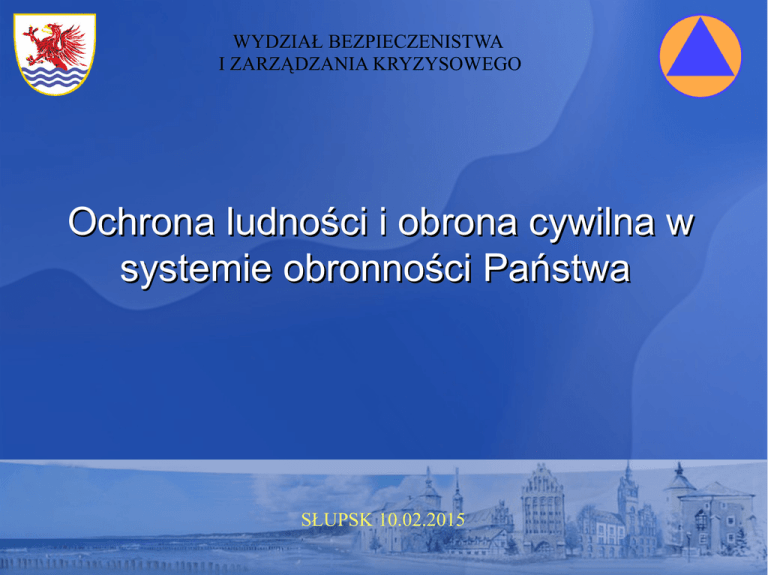 WYDZIAŁ BEZPIECZENISTWA
I ZARZĄDZANIA KRYZYSOWEGO

Ochrona ludności i obrona cywilna w systemie obronności Państwa

SŁUPSK 10.02.2015